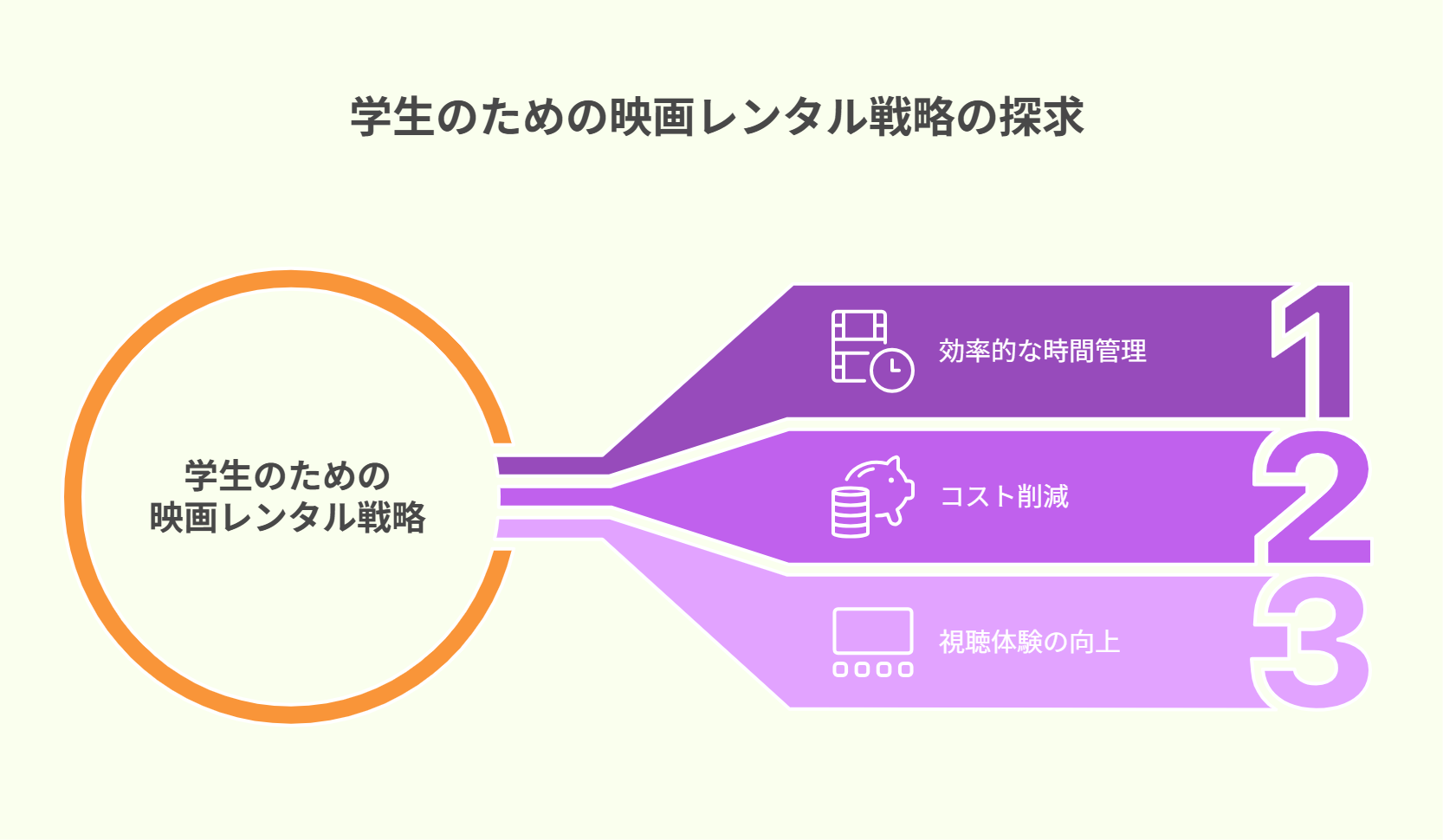 学生のための映画レンタル戦略の探求

学生のための映画レンタル戦略

効率的な時間管理

1

コスト削減

2

視聴体験の向上

3